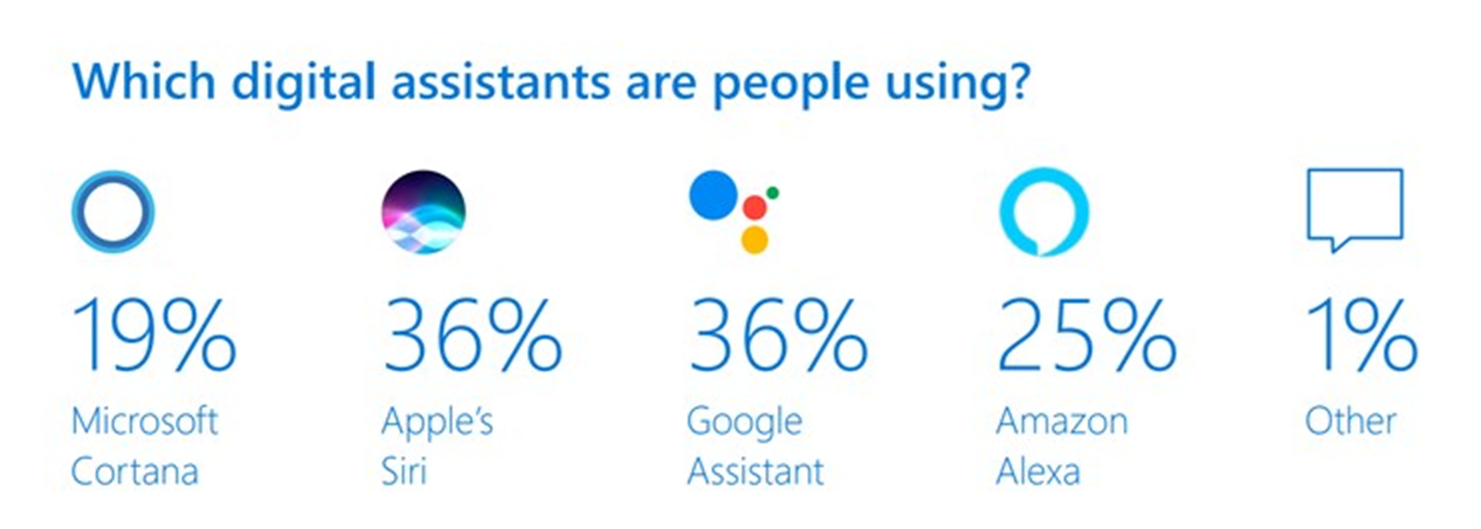 Which digital assistants are people using?

19%
Microsoft Cortana

36%
Apple's Siri

36%
Google Assistant

25%
Amazon Alexa

1%
Other